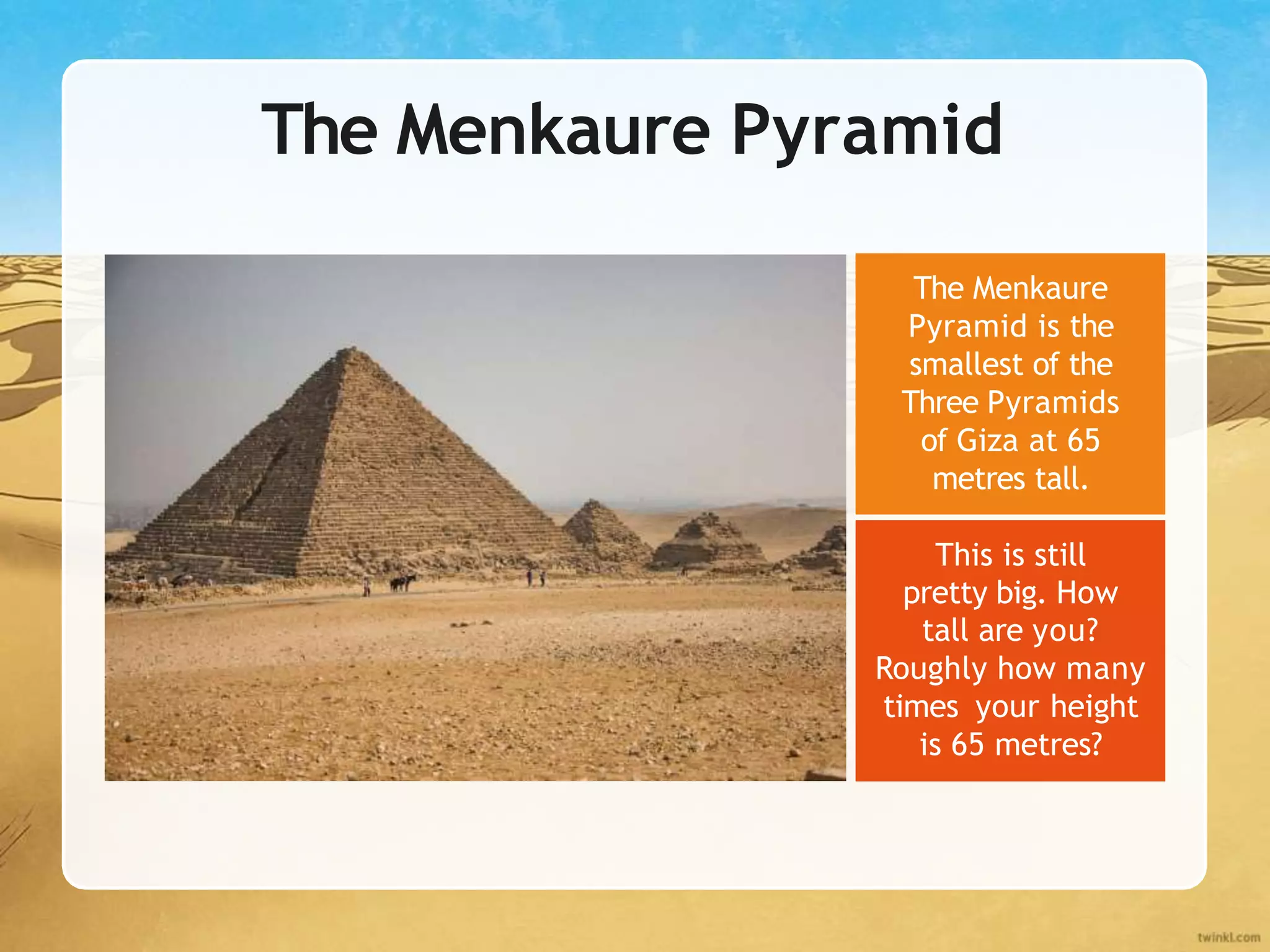 The Menkaure Pyramid

The Menkaure Pyramid is the smallest of the Three Pyramids of Giza at 65 metres tall.

This is still pretty big. How tall are you? Roughly how many times your height is 65 metres?

twinkl.com